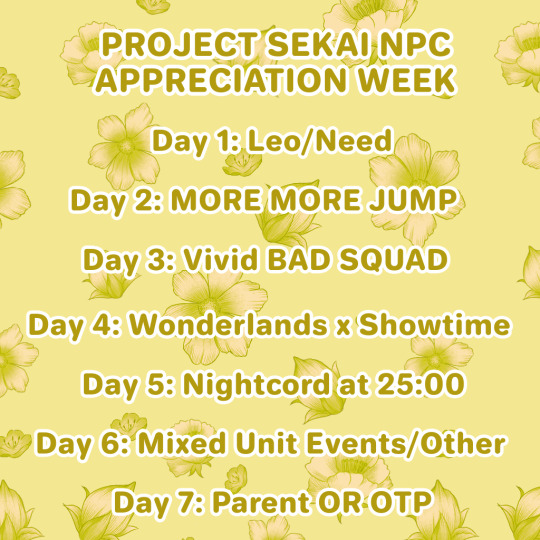 PROJECT SEKAI NPC APPRECIATION WEEK

Day 1: Leo/Need

Day 2: MORE MORE JUMP

Day 3: Vivid BAD SQUAD

Day 4: Wonderlands x Showtime

Day 5: Nightcord at 25:00

Day 6: Mixed Unit Events/Other

Day 7: Parent OR OTP